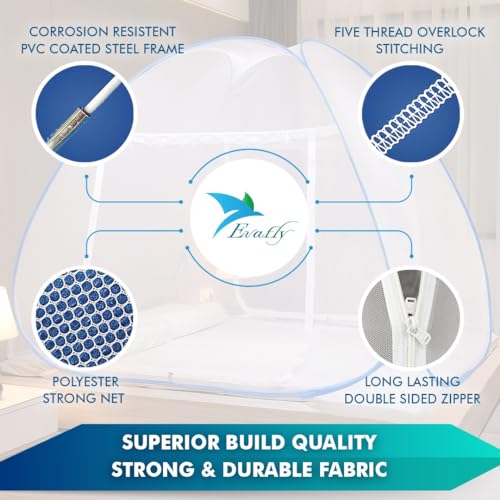 CORROSION RESISTENT
PVC COATED STEEL FRAME

FIVE THREAD OVERLOCK
STITCHING

Evafly

POLYESTER
STRONG NET

LONG LASTING
DOUBLE SIDED ZIPPER

SUPERIOR BUILD QUALITY
STRONG & DURABLE FABRIC